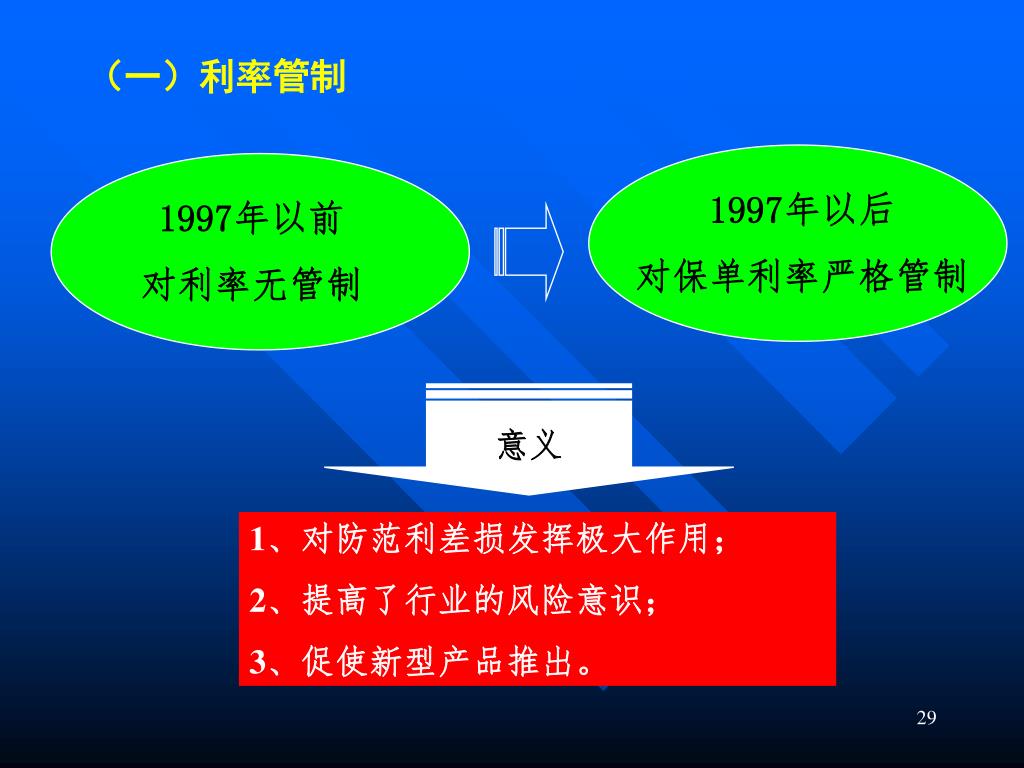 （一）利率管制

1997年以前
对利率无管制

1997年以后
对保单利率严格管制

意义

1、对防范利差损发挥极大作用；
2、提高了行业的风险意识；
3、促使新型产品推出。

29